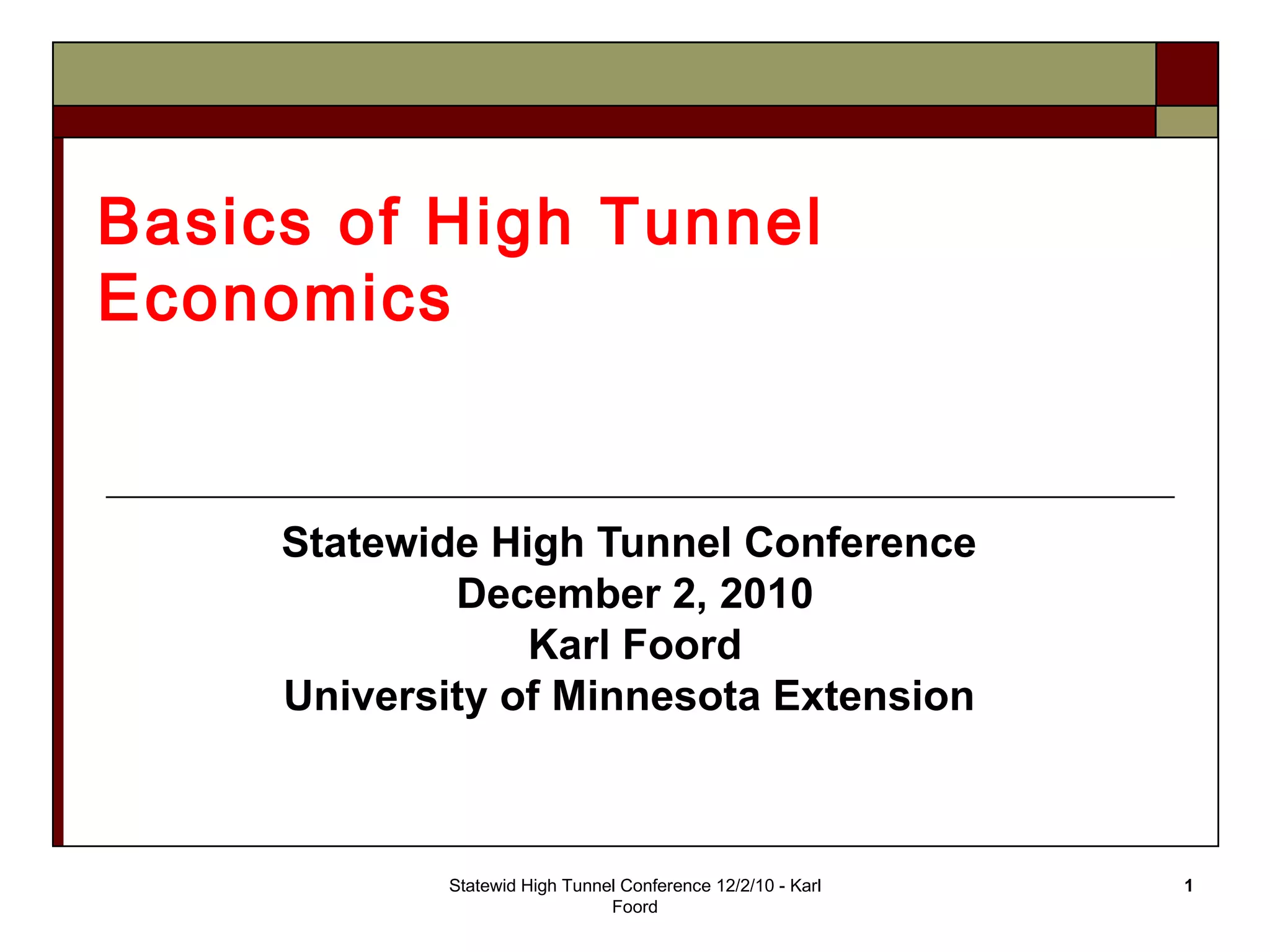 Basics of High Tunnel Economics

Statewide High Tunnel Conference
December 2, 2010
Karl Foord
University of Minnesota Extension

Statewid High Tunnel Conference 12/2/10 - Karl Foord

1